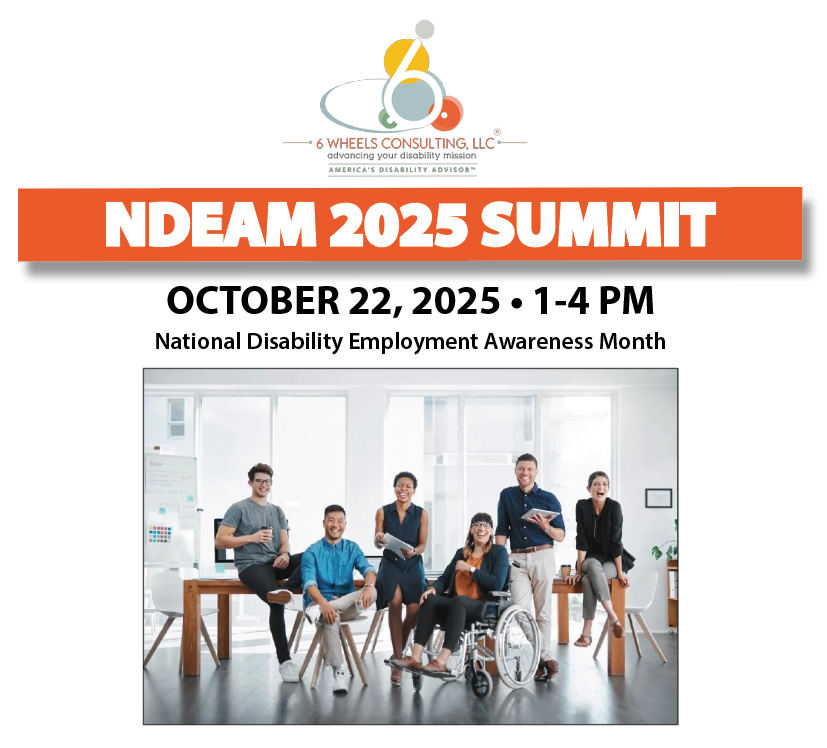 6 WHEELS CONSULTING, LLC®
advancing your disability mission
AMERICA'S DISABILITY ADVISOR™

NDEAM 2025 SUMMIT

OCTOBER 22, 2025 • 1-4 PM

National Disability Employment Awareness Month